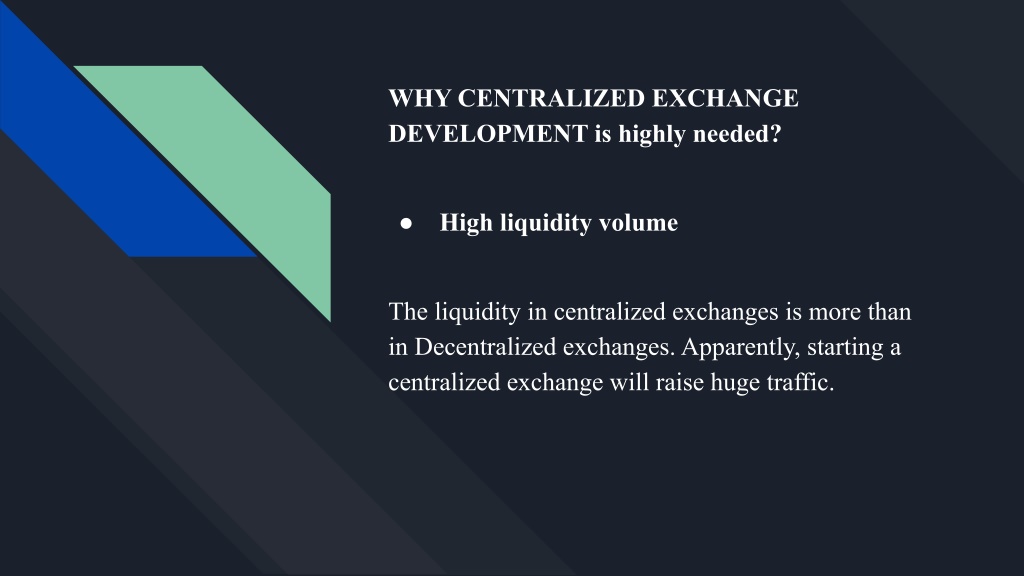 WHY CENTRALIZED EXCHANGE DEVELOPMENT is highly needed?

● High liquidity volume

The liquidity in centralized exchanges is more than in Decentralized exchanges. Apparently, starting a centralized exchange will raise huge traffic.